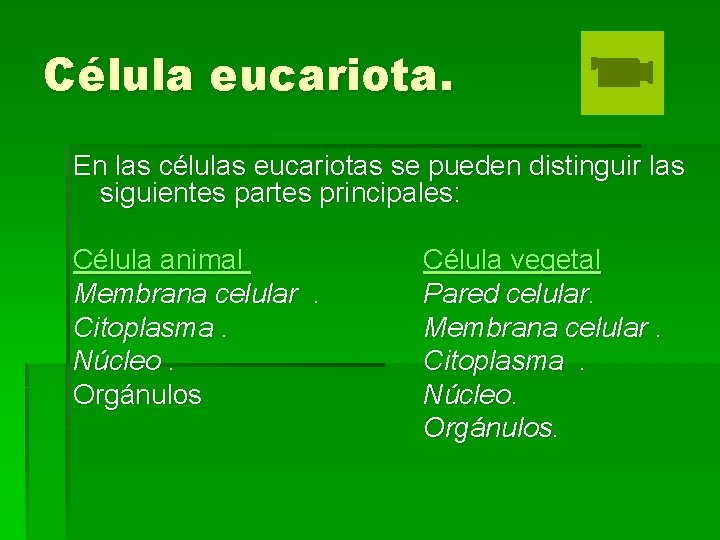 Célula eucariota.

En las células eucariotas se pueden distinguir las siguientes partes principales:

Célula animal
Membrana celular .
Citoplasma .
Núcleo .
Orgánulos

Célula vegetal
Pared celular.
Membrana celular .
Citoplasma .
Núcleo.
Orgánulos.